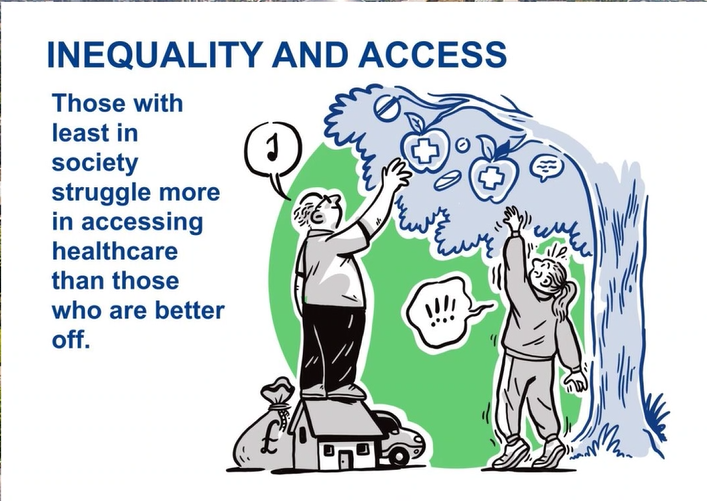 INEQUALITY AND ACCESS

Those with least in society struggle more in accessing healthcare than those who are better off.

!!!

£